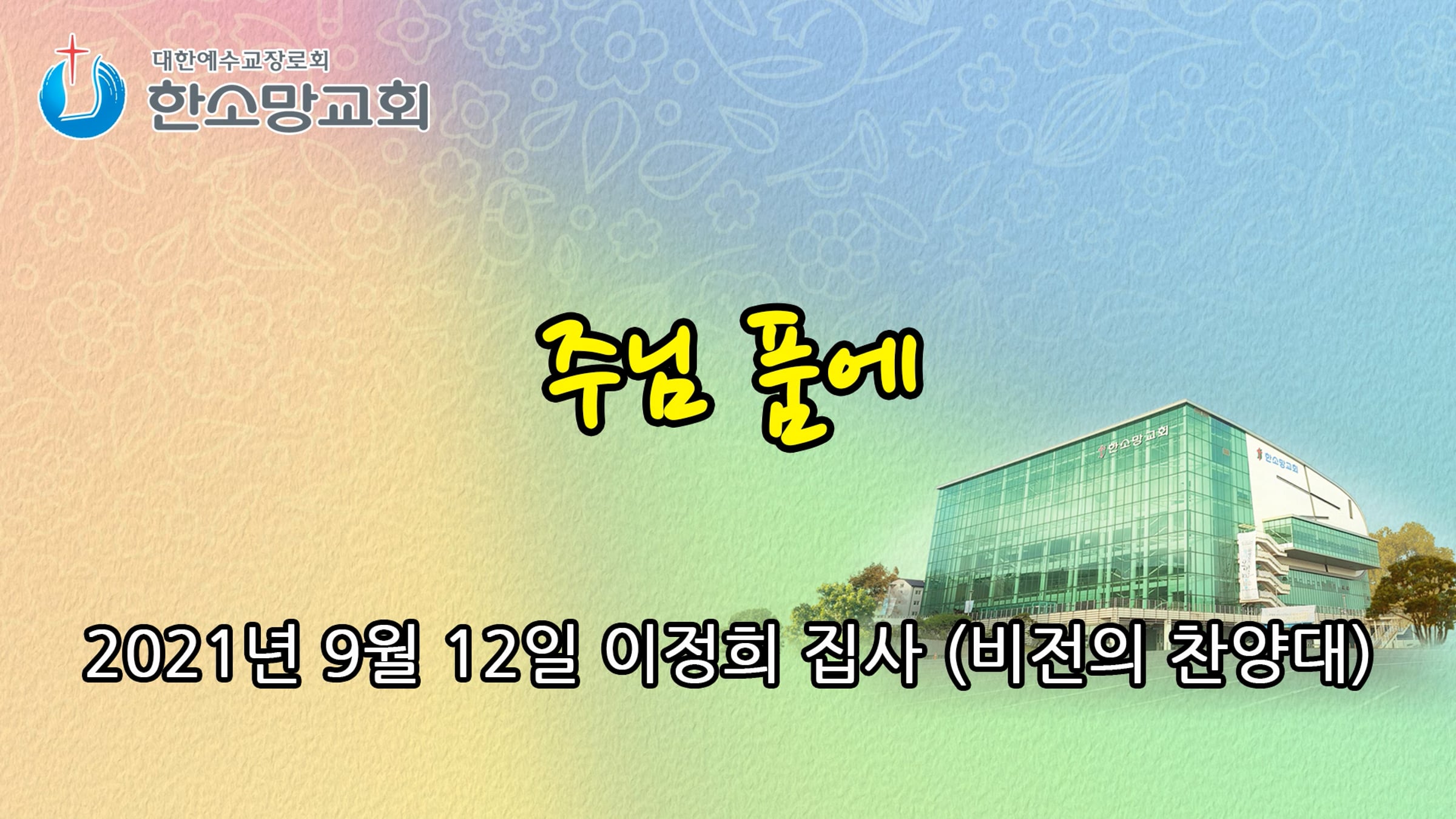 대한예수교장로회
한소망교회

주님 품에

한소망교회

한소망교회

2021년 9월 12일 이정희 집사 (비전의 찬양대)